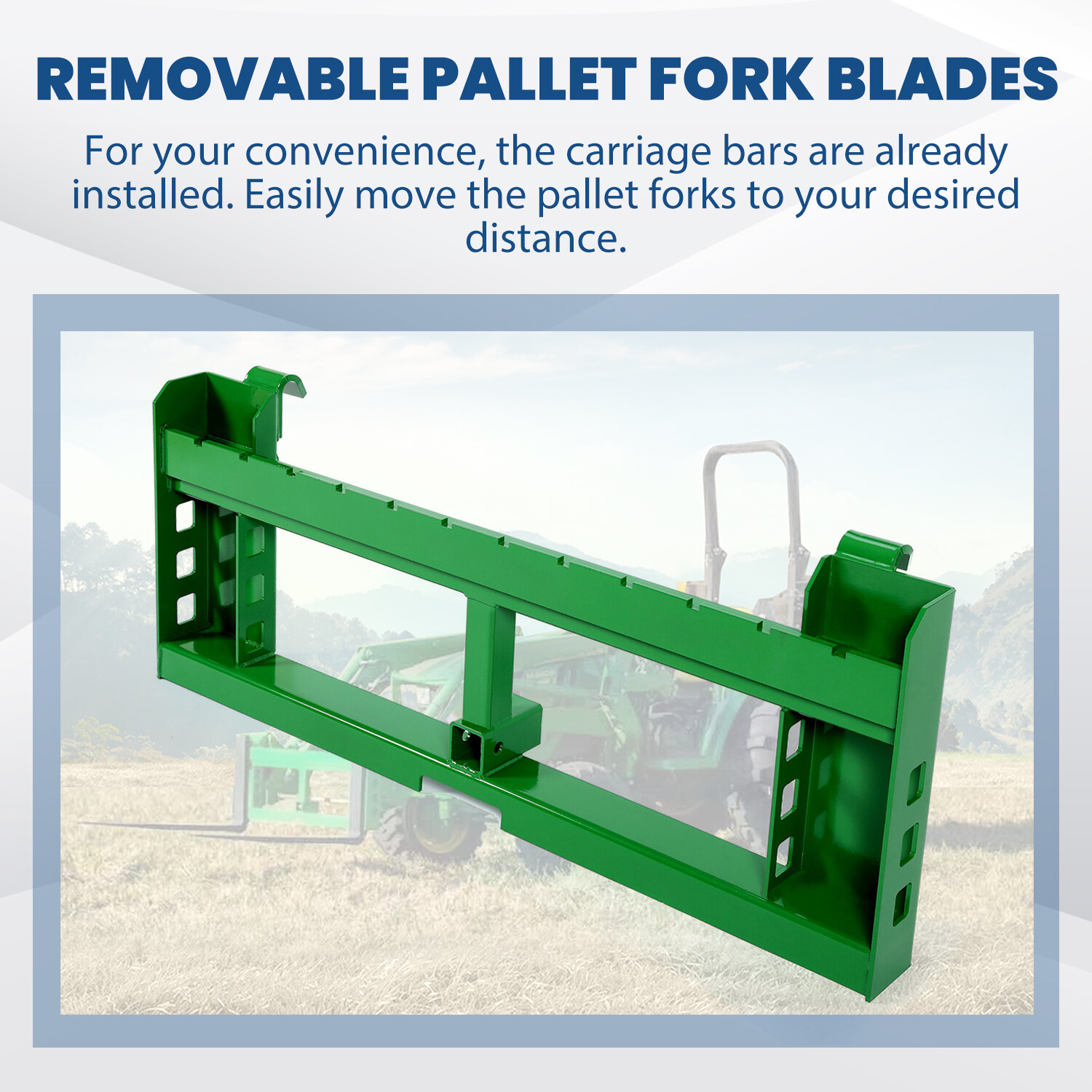 REMOVABLE PALLET FORK BLADES

For your convenience, the carriage bars are already installed. Easily move the pallet forks to your desired distance.